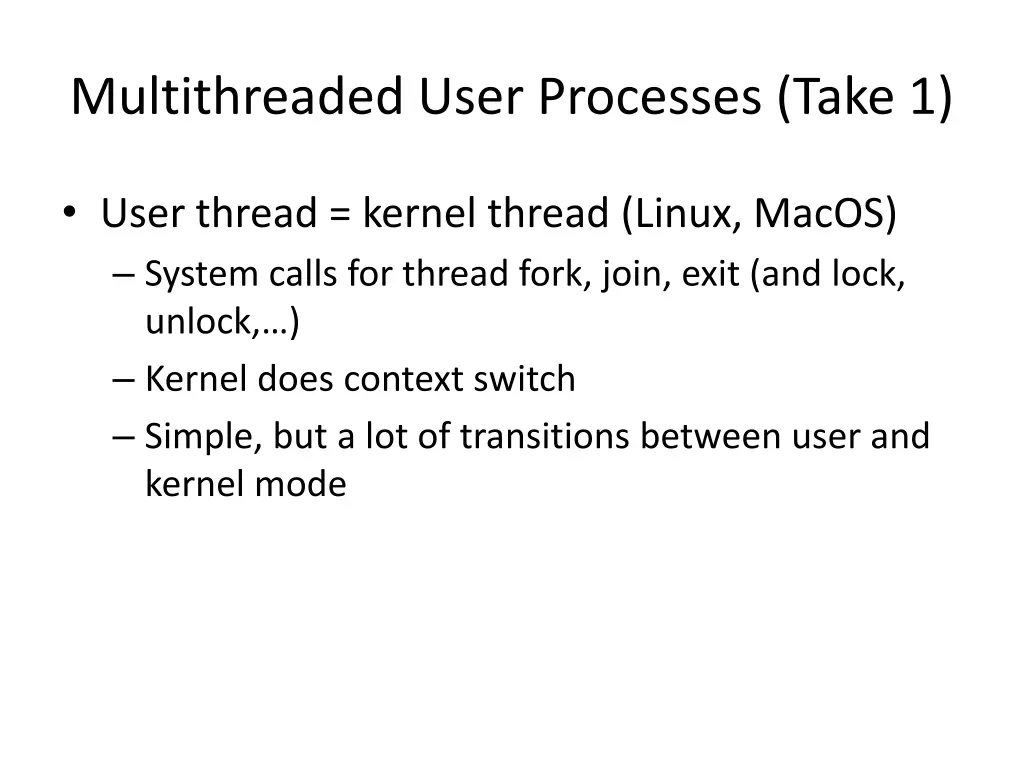 Multithreaded User Processes (Take 1)

• User thread = kernel thread (Linux, MacOS)
– System calls for thread fork, join, exit (and lock, unlock,…)
– Kernel does context switch
– Simple, but a lot of transitions between user and kernel mode